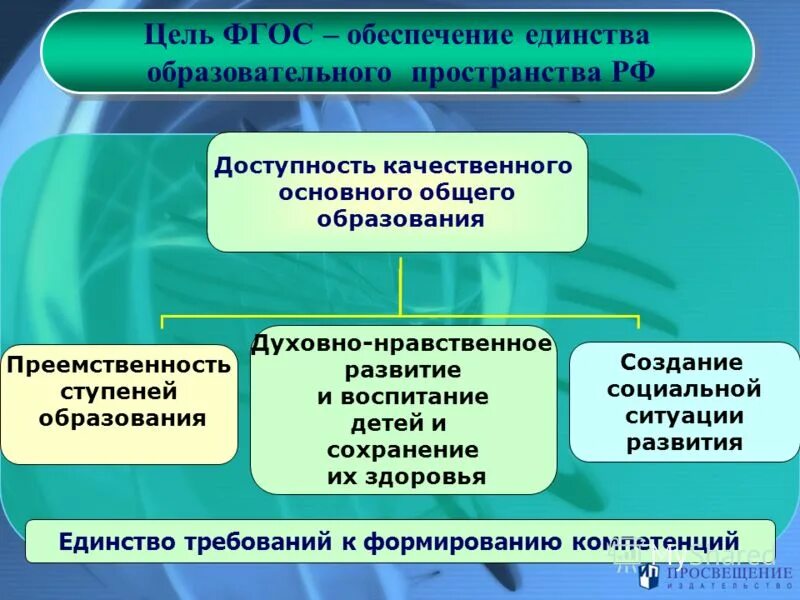 Цель ФГОС – обеспечение единства образовательного пространства РФ

Доступность качественного основного общего образования

Преемственность ступеней образования

Духовно-нравственное развитие и воспитание детей и сохранение их здоровья

Создание социальной ситуации развития

Единство требований к формированию компетенций

MyShared

ПРОСВЕЩЕНИЕ
ИЗДАТЕЛЬСТВО